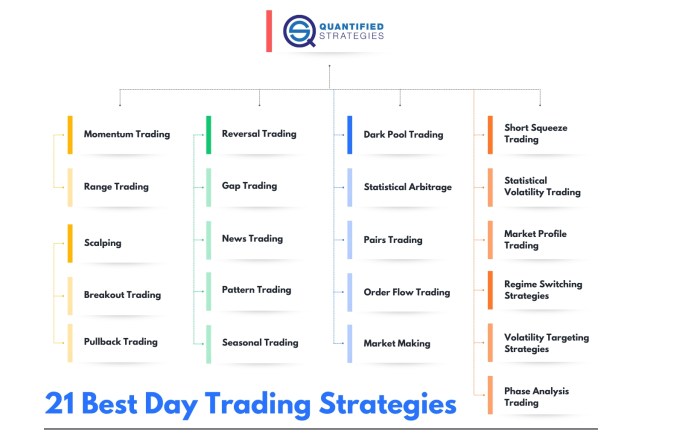 QUANTIFIED STRATEGIES

Momentum Trading

Range Trading

Scalping

Breakout Trading

Pullback Trading

Reversal Trading

Gap Trading

News Trading

Pattern Trading

Seasonal Trading

Dark Pool Trading

Statistical Arbitrage

Pairs Trading

Order Flow Trading

Market Making

Short Squeeze Trading

Statistical Volatility Trading

Market Profile Trading

Regime Switching Strategies

Volatility Targeting Strategies

Phase Analysis Trading

21 Best Day Trading Strategies